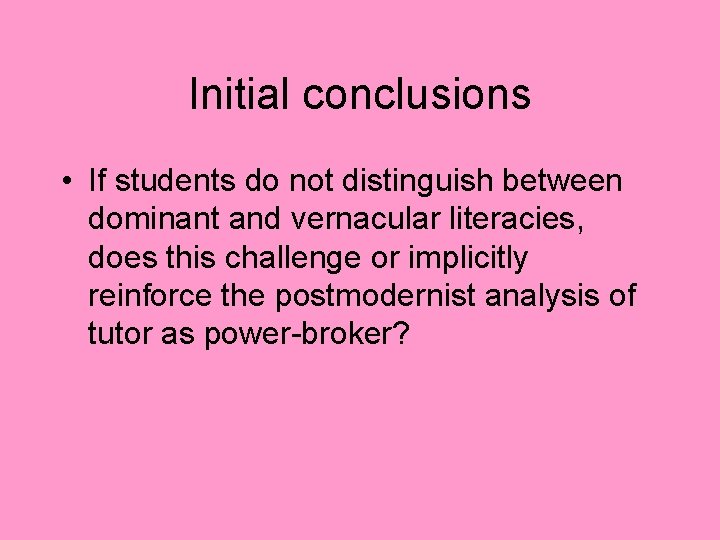 Initial conclusions

• If students do not distinguish between dominant and vernacular literacies, does this challenge or implicitly reinforce the postmodernist analysis of tutor as power-broker?